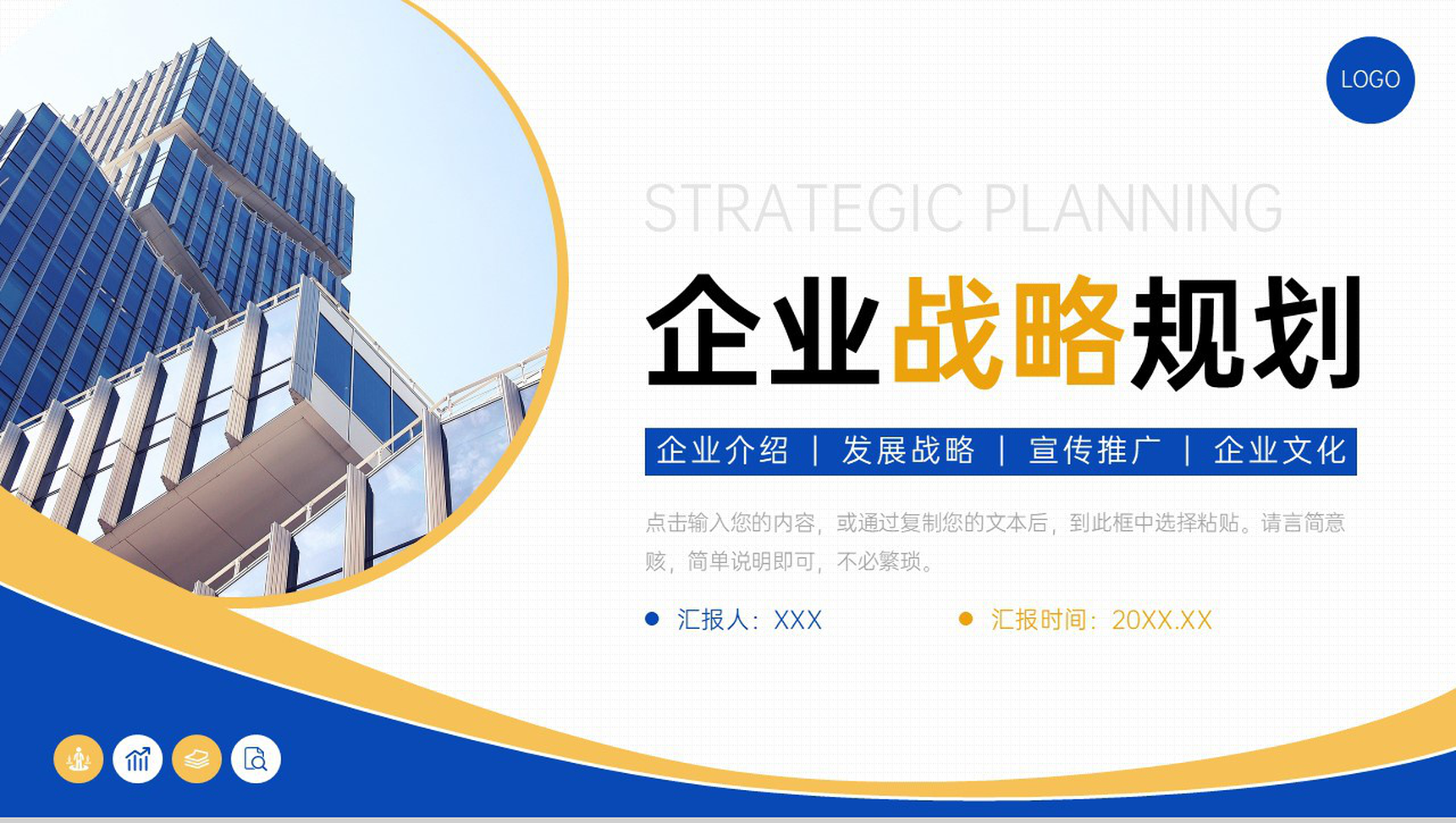 LOGO

STRATEGIC PLANNING

企业战略规划

企业介绍 | 发展战略 | 宣传推广 | 企业文化

点击输入您的内容，或通过复制您的文本后，到此框中选择粘贴。请言简意赅，简单说明即可，不必繁琐。

汇报人：XXX

汇报时间：20XX.XX